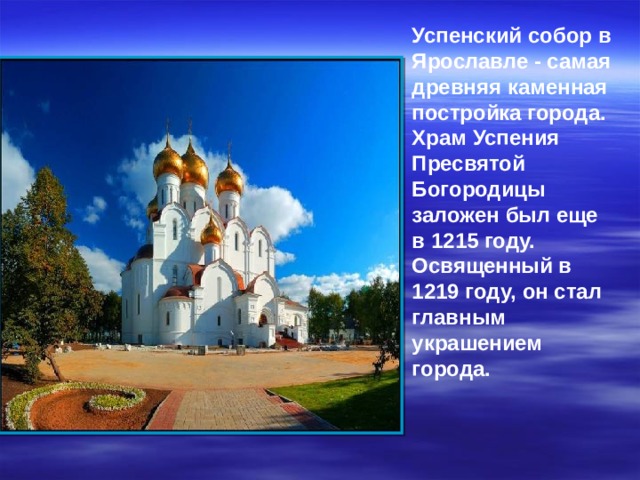 Успенский собор в Ярославле - самая древняя каменная постройка города. Храм Успения Пресвятой Богородицы заложен был еще в 1215 году. Освященный в 1219 году, он стал главным украшением города.